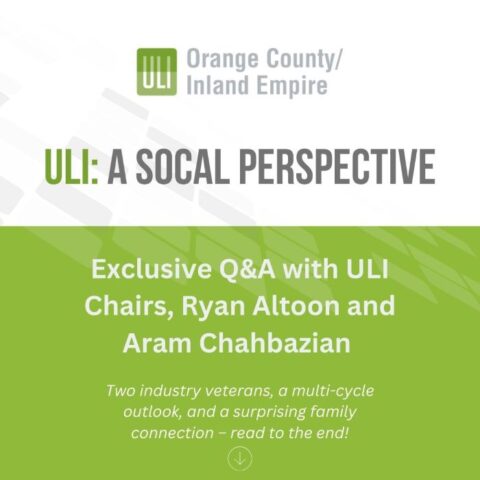 ULI Orange County/
Inland Empire

ULI: A SOCAL PERSPECTIVE

Exclusive Q&A with ULI Chairs, Ryan Altoon and Aram Chahbazian

Two industry veterans, a multi-cycle outlook, and a surprising family connection – read to the end!